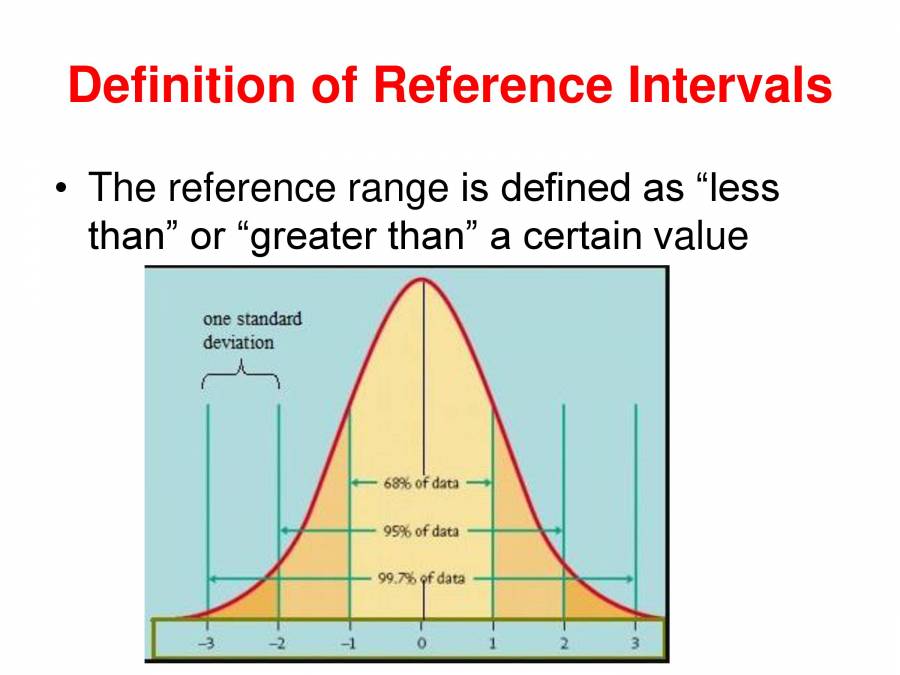 Definition of Reference Intervals

• The reference range is defined as “less than” or “greater than” a certain value

one standard deviation

68% of data

95% of data

99.7% of data

–3 –2 –1 0 1 2 3